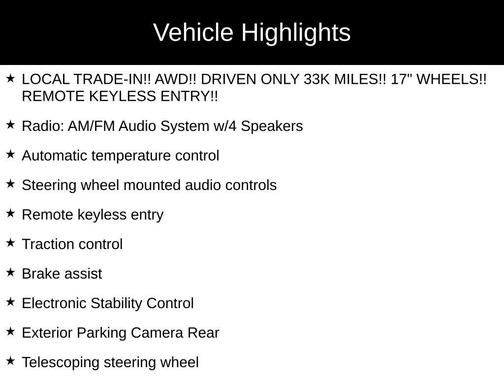 Vehicle Highlights

★ LOCAL TRADE-IN!! AWD!! DRIVEN ONLY 33K MILES!! 17" WHEELS!! REMOTE KEYLESS ENTRY!!

★ Radio: AM/FM Audio System w/4 Speakers

★ Automatic temperature control

★ Steering wheel mounted audio controls

★ Remote keyless entry

★ Traction control

★ Brake assist

★ Electronic Stability Control

★ Exterior Parking Camera Rear

★ Telescoping steering wheel